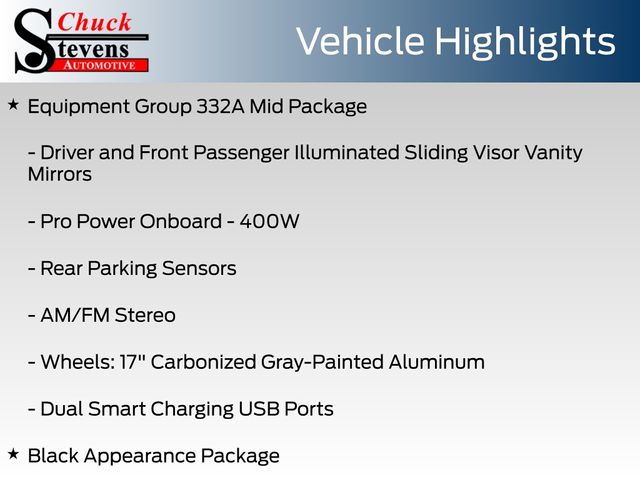 Chuck
Stevens
AUTOMOTIVE

Vehicle Highlights

★ Equipment Group 332A Mid Package

- Driver and Front Passenger Illuminated Sliding Visor Vanity Mirrors

- Pro Power Onboard - 400W

- Rear Parking Sensors

- AM/FM Stereo

- Wheels: 17" Carbonized Gray-Painted Aluminum

- Dual Smart Charging USB Ports

★ Black Appearance Package